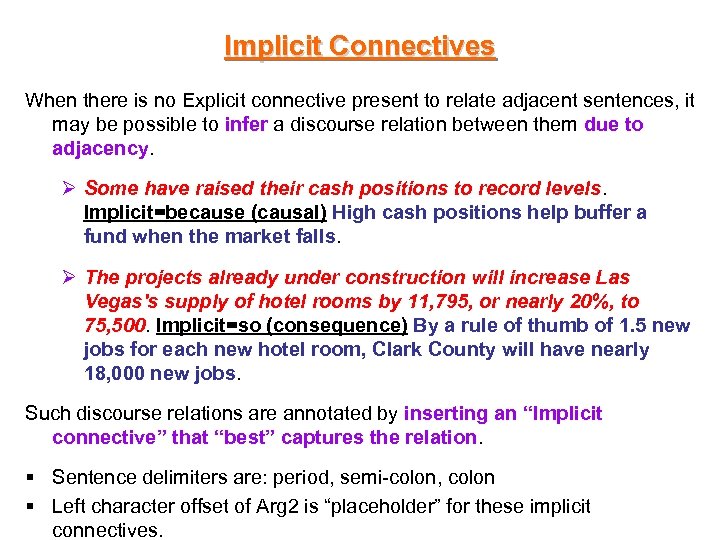 Implicit Connectives

When there is no Explicit connective present to relate adjacent sentences, it may be possible to infer a discourse relation between them due to adjacency.

➢ Some have raised their cash positions to record levels. Implicit=because (causal) High cash positions help buffer a fund when the market falls.

➢ The projects already under construction will increase Las Vegas's supply of hotel rooms by 11,795, or nearly 20%, to 75,500. Implicit=so (consequence) By a rule of thumb of 1.5 new jobs for each new hotel room, Clark County will have nearly 18,000 new jobs.

Such discourse relations are annotated by inserting an “Implicit connective” that “best” captures the relation.

▪ Sentence delimiters are: period, semi-colon, colon
▪ Left character offset of Arg2 is “placeholder” for these implicit connectives.